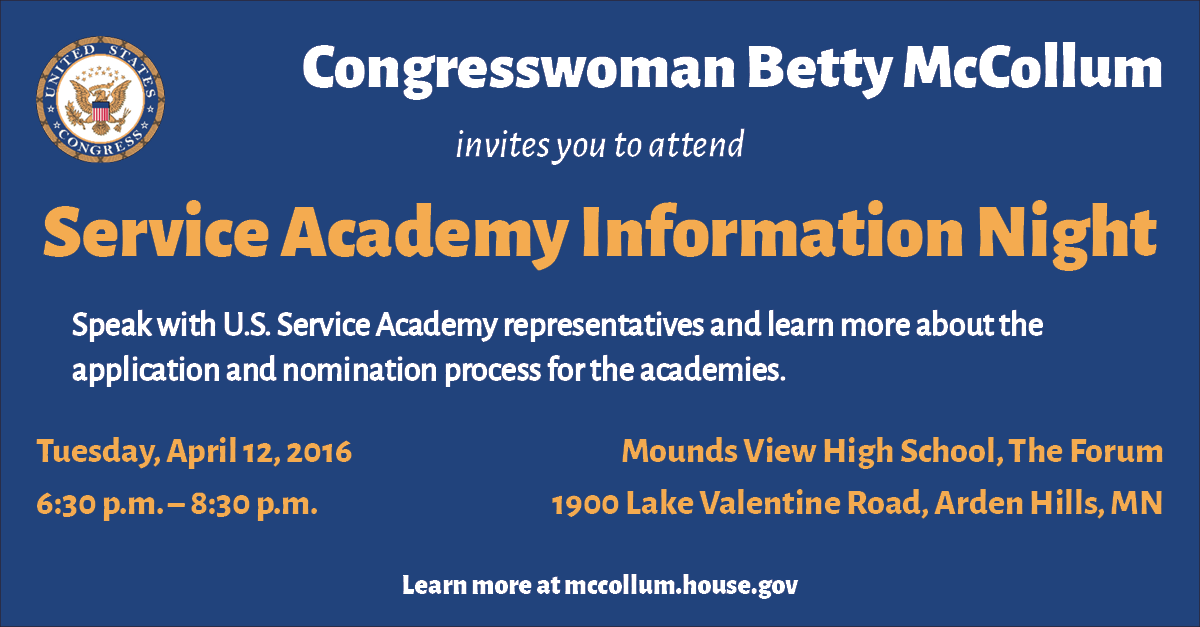 UNITED STATES CONGRESS

Congresswoman Betty McCollum

invites you to attend

Service Academy Information Night

Speak with U.S. Service Academy representatives and learn more about the application and nomination process for the academies.

Tuesday, April 12, 2016
6:30 p.m. – 8:30 p.m.

Mounds View High School, The Forum
1900 Lake Valentine Road, Arden Hills, MN

Learn more at mccollum.house.gov